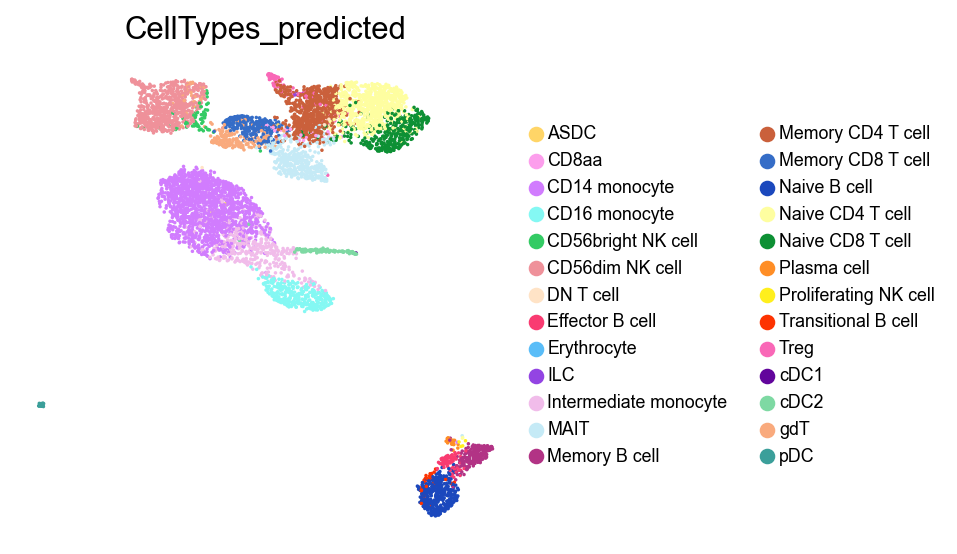 CellTypes_predicted

ASDC
CD8aa
CD14 monocyte
CD16 monocyte
CD56bright NK cell
CD56dim NK cell
DN T cell
Effector B cell
Erythrocyte
ILC
Intermediate monocyte
MAIT
Memory B cell

Memory CD4 T cell
Memory CD8 T cell
Naive B cell
Naive CD4 T cell
Naive CD8 T cell
Plasma cell
Proliferating NK cell
Transitional B cell
Treg
cDC1
cDC2
gdT
pDC